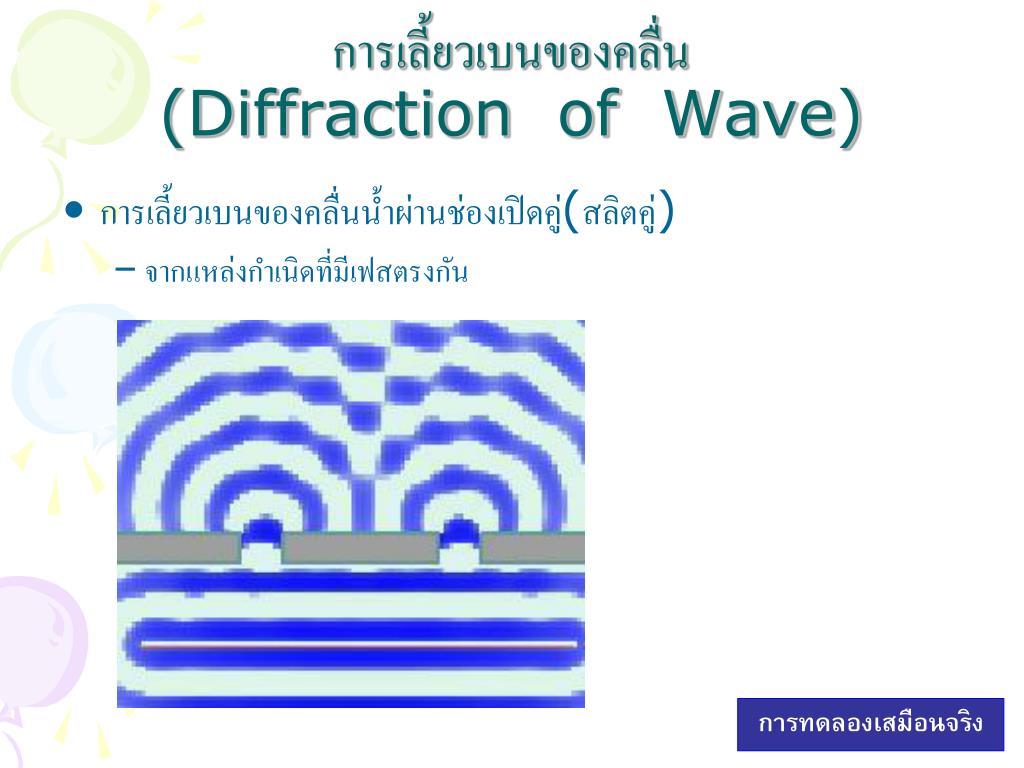 การเลี้ยวเบนของคลื่น
(Diffraction of Wave)

• การเลี้ยวเบนของคลื่นน้ำผ่านช่องเปิดคู่(สลิตคู่)
– จากแหล่งกำเนิดที่มีเฟสตรงกัน

การทดลองเสมือนจริง